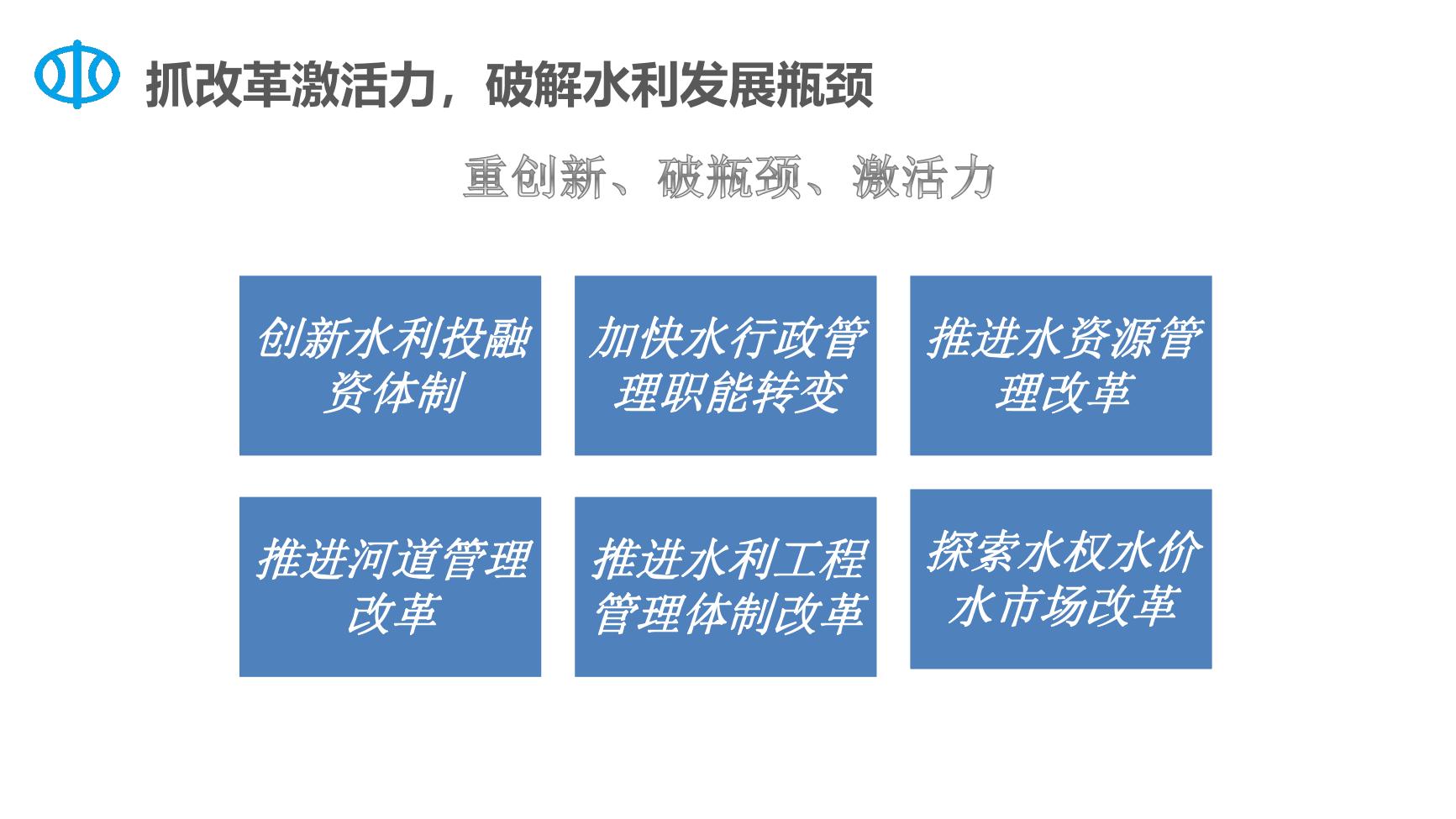 抓改革激活力，破解水利发展瓶颈

重创新、破瓶颈、激活力

创新水利投融资体制

加快水行政管理职能转变

推进水资源管理改革

推进河道管理改革

推进水利工程管理体制改革

探索水权水价水市场改革